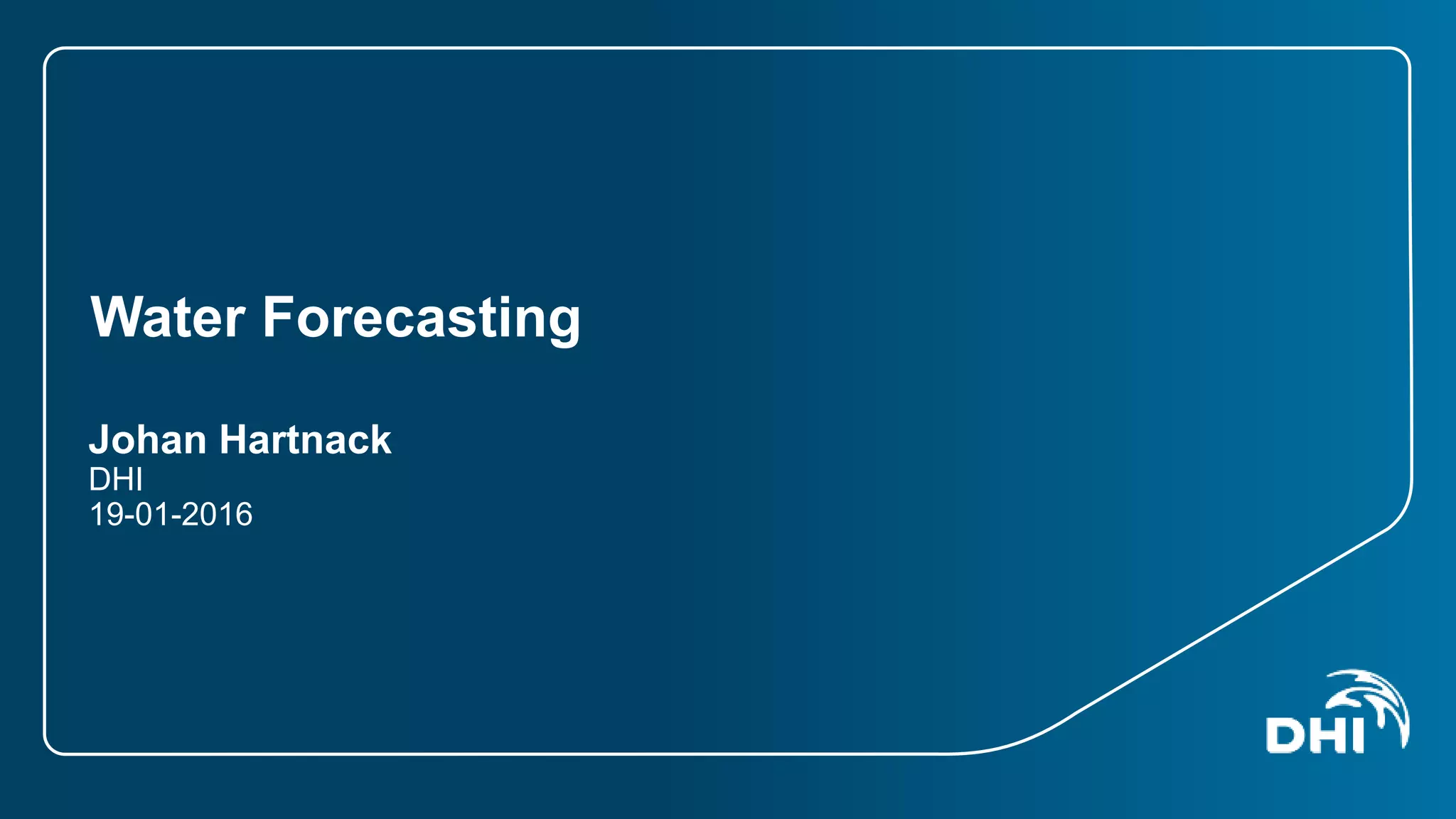 Water Forecasting

Johan Hartnack
DHI
19-01-2016

DHI